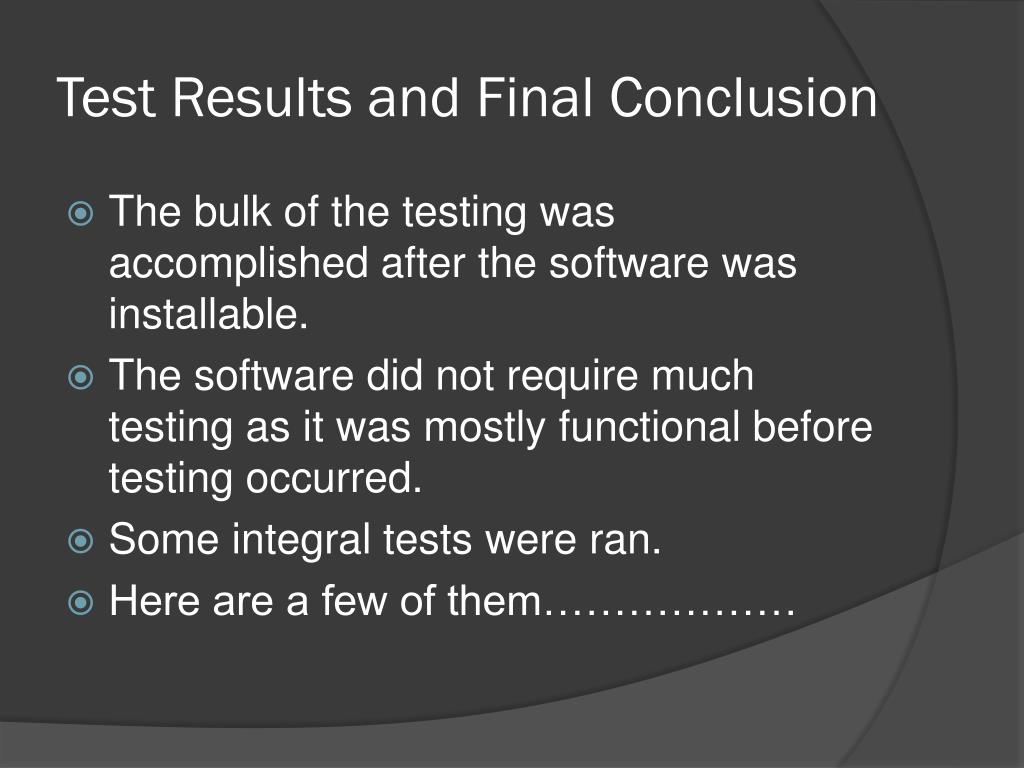 Test Results and Final Conclusion

The bulk of the testing was accomplished after the software was installable.

The software did not require much testing as it was mostly functional before testing occurred.

Some integral tests were ran.

Here are a few of them………………